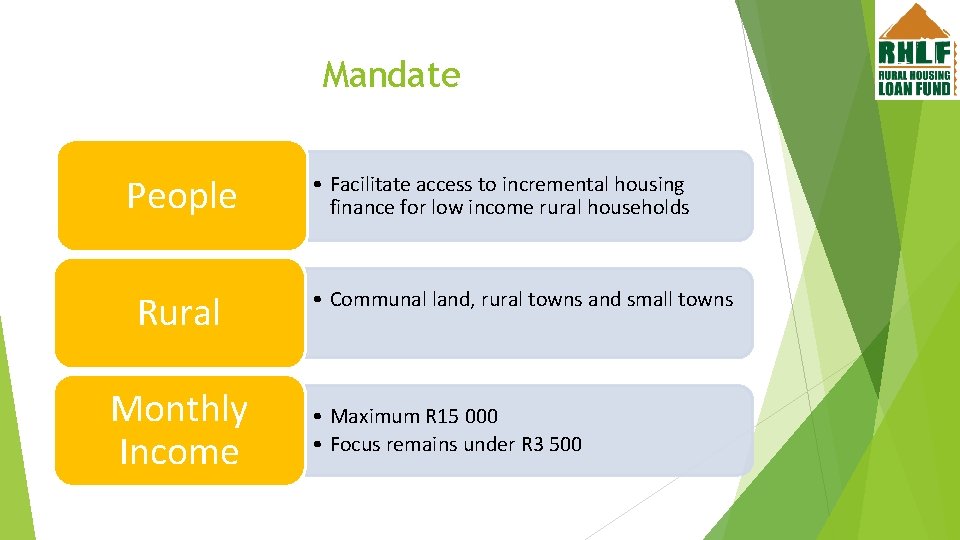 RHLF
RURAL HOUSING LOAN FUND

Mandate

People

• Facilitate access to incremental housing finance for low income rural households

Rural

• Communal land, rural towns and small towns

Monthly Income

• Maximum R15 000
• Focus remains under R3 500